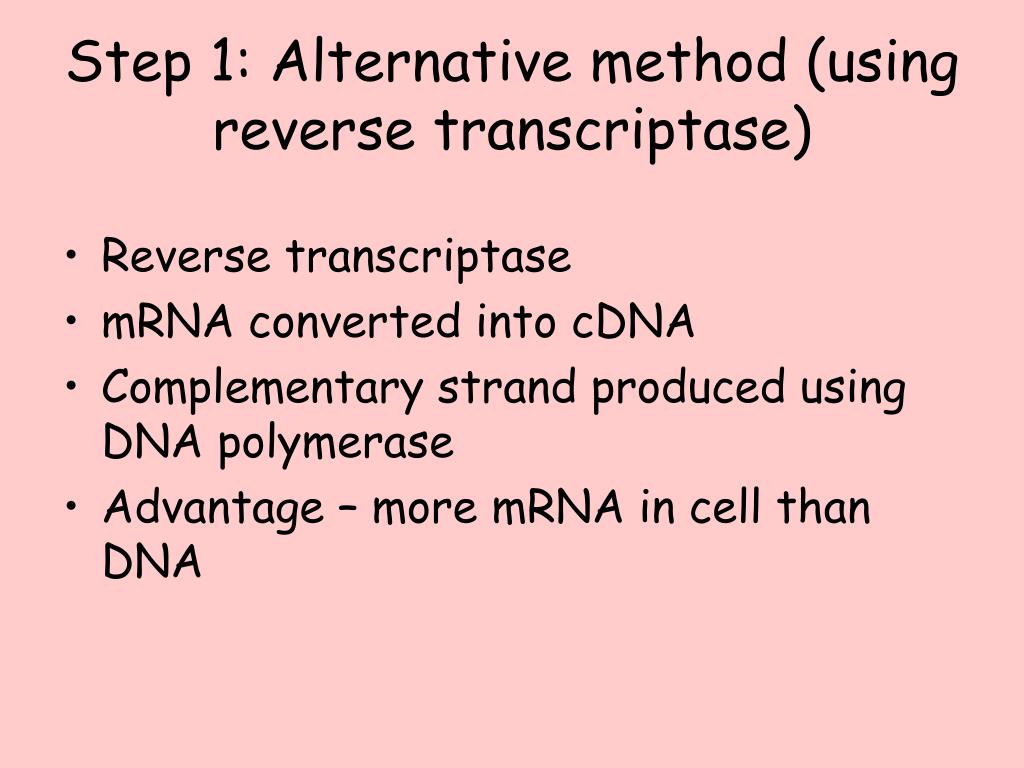 Step 1: Alternative method (using reverse transcriptase)

• Reverse transcriptase
• mRNA converted into cDNA
• Complementary strand produced using DNA polymerase
• Advantage – more mRNA in cell than DNA